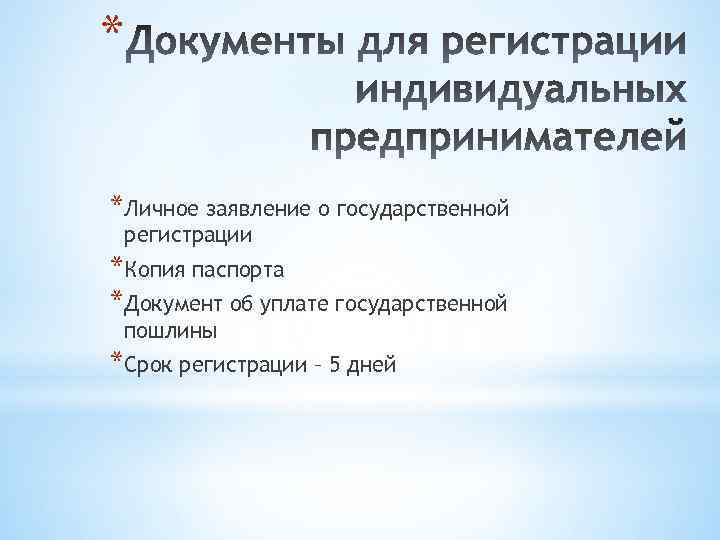 * Документы для регистрации индивидуальных предпринимателей

* Личное заявление о государственной регистрации
* Копия паспорта
* Документ об уплате государственной пошлины
* Срок регистрации – 5 дней